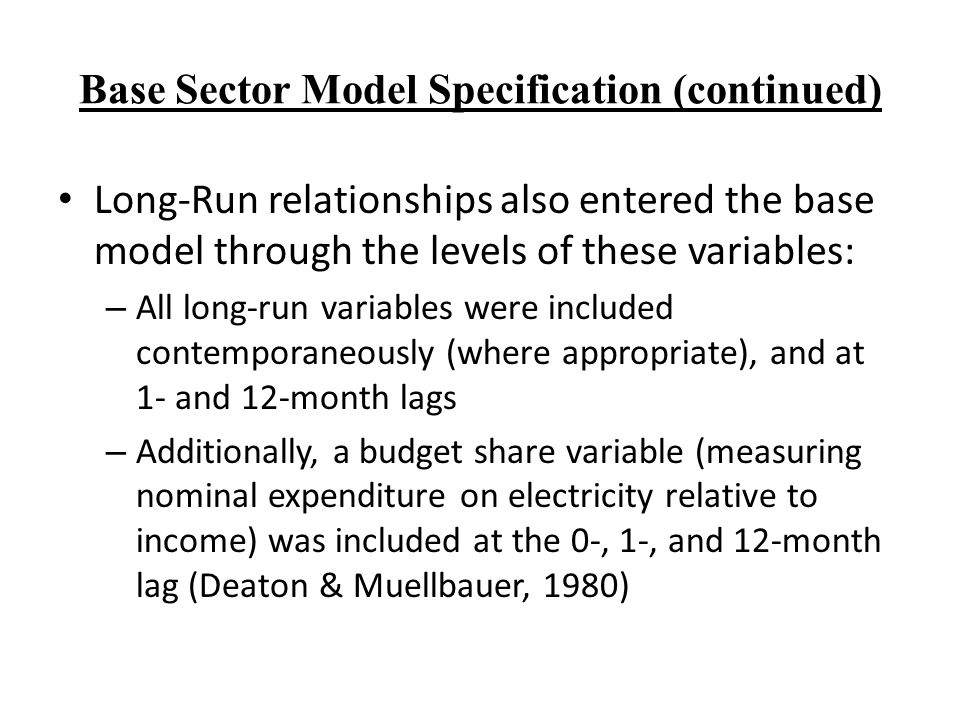 Base Sector Model Specification (continued)

• Long-Run relationships also entered the base model through the levels of these variables:

– All long-run variables were included contemporaneously (where appropriate), and at 1- and 12-month lags

– Additionally, a budget share variable (measuring nominal expenditure on electricity relative to income) was included at the 0-, 1-, and 12-month lag (Deaton & Muellbauer, 1980)